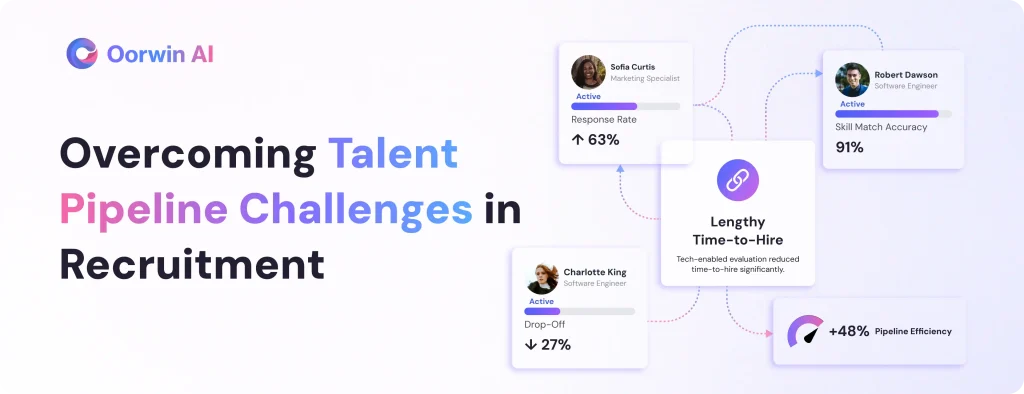 Oorwin AI

Overcoming Talent Pipeline Challenges in Recruitment

Sofia Curtis
Marketing Specialist
Active
Response Rate
↑ 63%

Robert Dawson
Software Engineer
Active
Skill Match Accuracy
91%

Lengthy Time-to-Hire
Tech-enabled evaluation reduced time-to-hire significantly.

Charlotte King
Software Engineer
Active
Drop-Off
↓ 27%

+48% Pipeline Efficiency